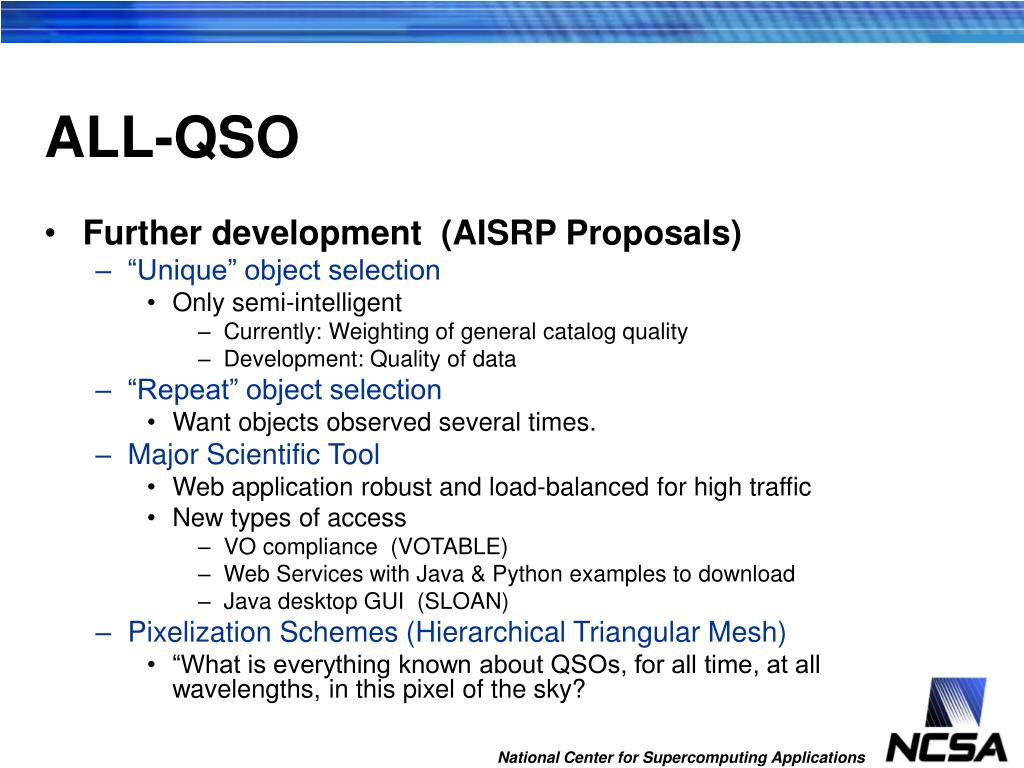 ALL-QSO

• Further development (AISRP Proposals)
  – “Unique” object selection
    • Only semi-intelligent
      – Currently: Weighting of general catalog quality
      – Development: Quality of data
  – “Repeat” object selection
    • Want objects observed several times.
  – Major Scientific Tool
    • Web application robust and load-balanced for high traffic
    • New types of access
      – VO compliance (VOTABLE)
      – Web Services with Java & Python examples to download
      – Java desktop GUI (SLOAN)
  – Pixelization Schemes (Hierarchical Triangular Mesh)
    • “What is everything known about QSOs, for all time, at all wavelengths, in this pixel of the sky?

National Center for Supercomputing Applications

NCSA